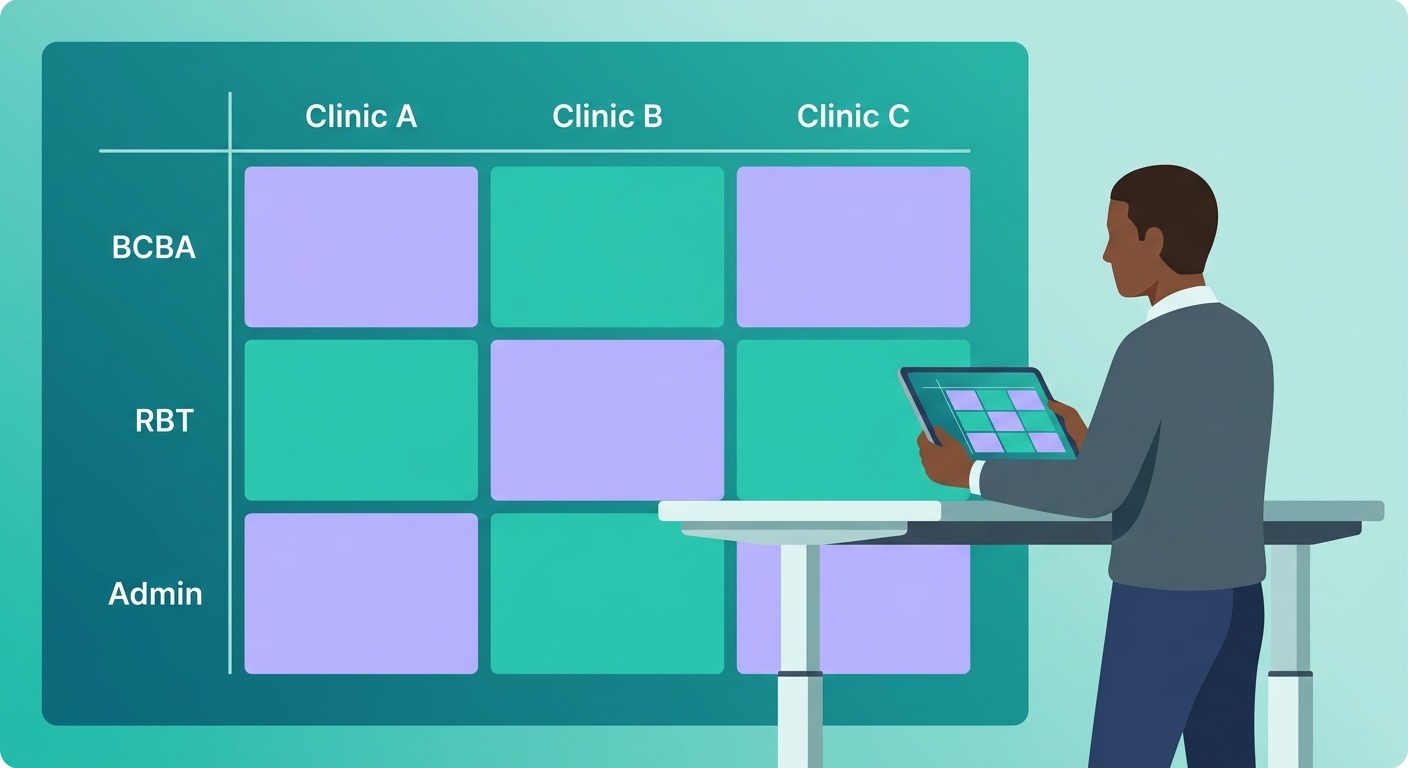 |  | Clinic A | Clinic B | Clinic C |
|---|---|---|---|
| BCBA |  |  |  |
| RBT |  |  |  |
| Admin |  |  |  |